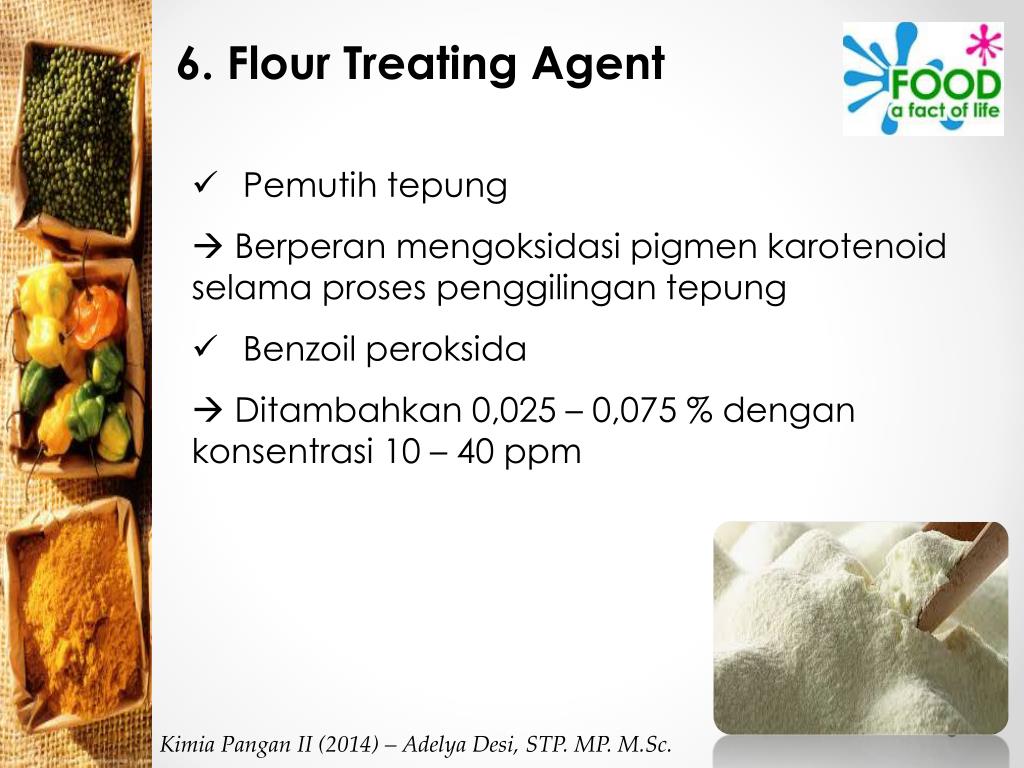 6. Flour Treating Agent

FOOD
a fact of life

✓ Pemutih tepung

→ Berperan mengoksidasi pigmen karotenoid selama proses penggilingan tepung

✓ Benzoil peroksida

→ Ditambahkan 0,025 – 0,075 % dengan konsentrasi 10 – 40 ppm

Kimia Pangan II (2014) – Adelya Desi, STP. MP. M.Sc.